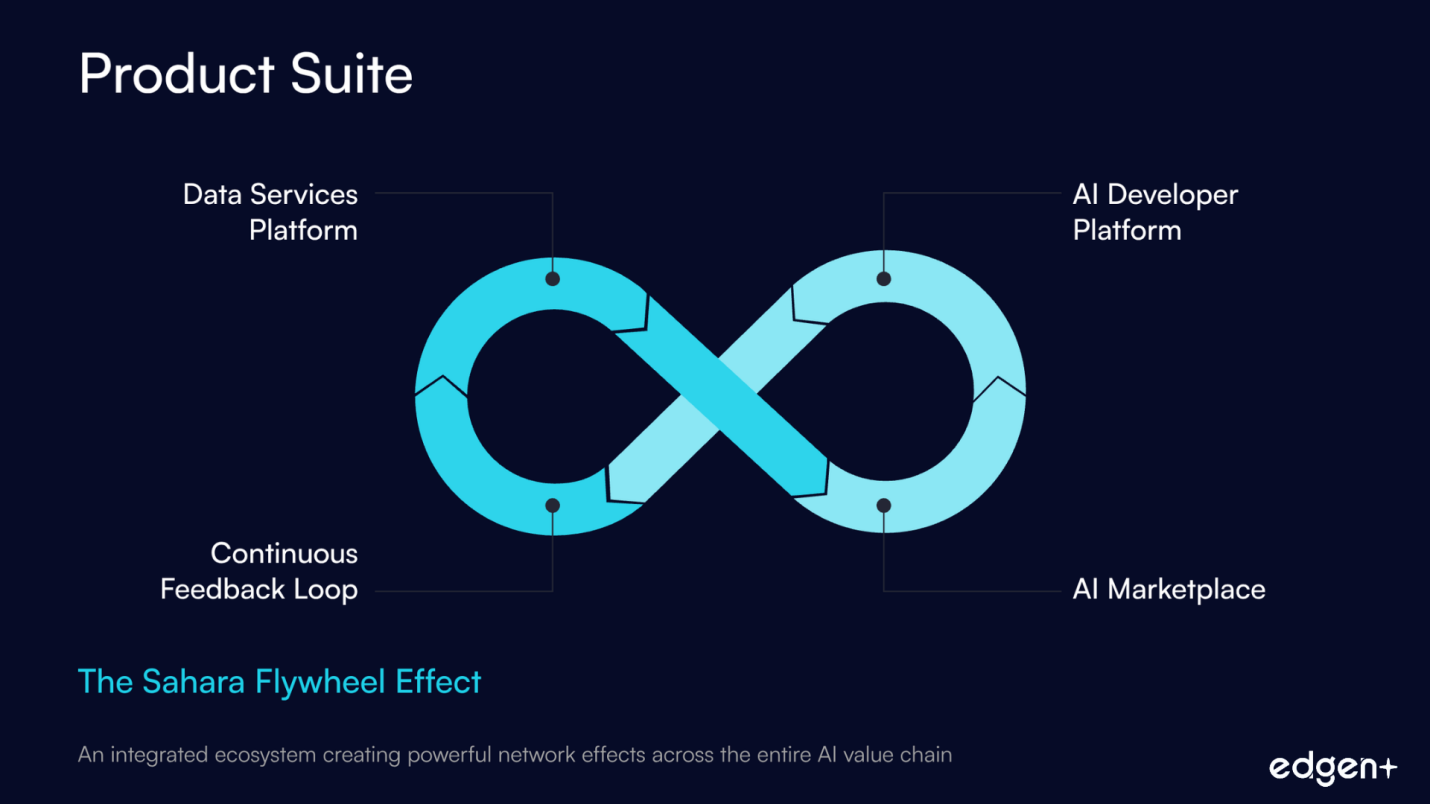 Product Suite

Data Services Platform

AI Developer Platform

Continuous Feedback Loop

AI Marketplace

The Sahara Flywheel Effect

An integrated ecosystem creating powerful network effects across the entire AI value chain

edgen+